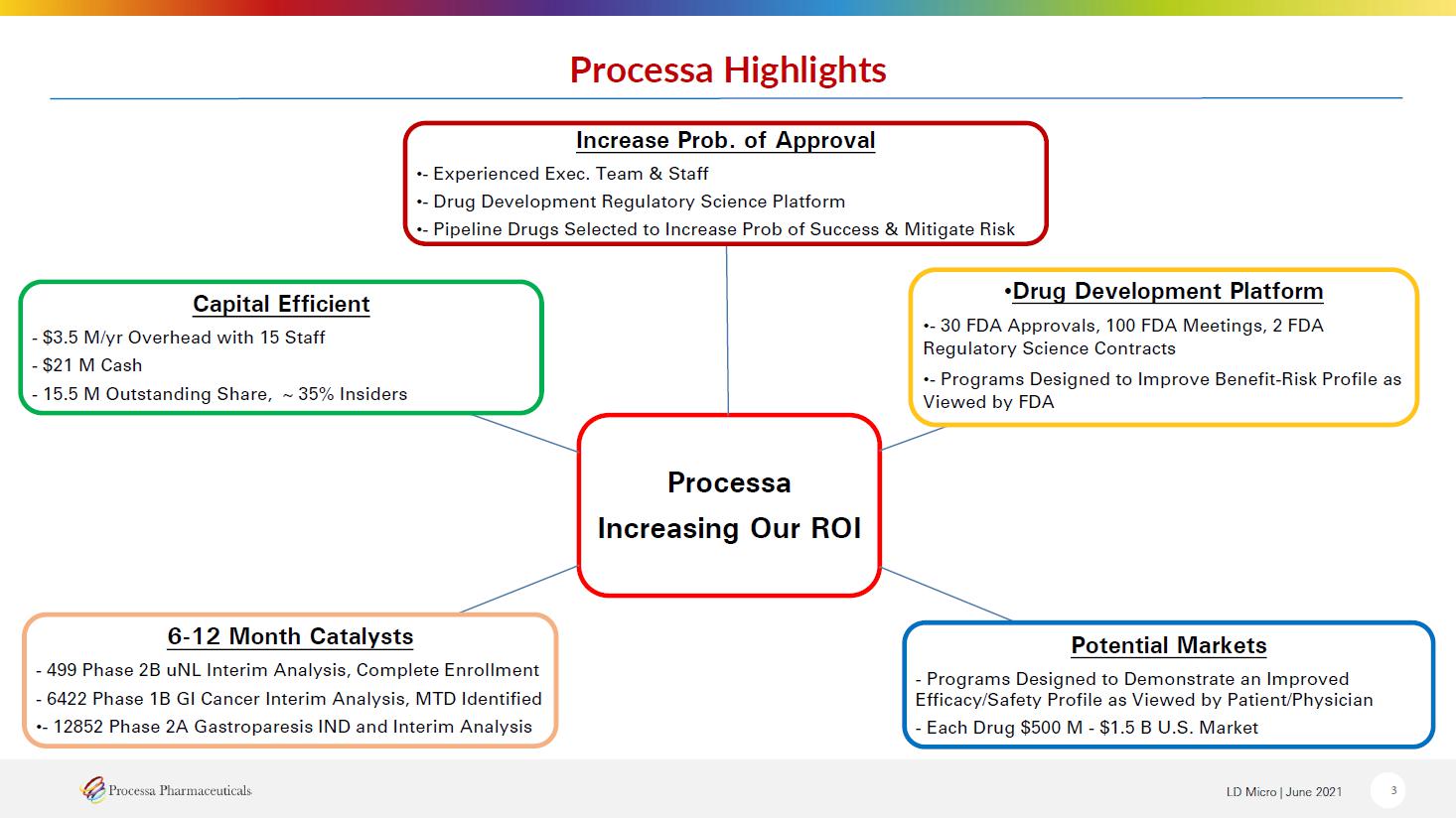 Processa Highlights

Increase Prob. of Approval

•- Experienced Exec. Team & Staff

•- Drug Development Regulatory Science Platform

•- Pipeline Drugs Selected to Increase Prob of Success & Mitigate Risk

Capital Efficient

- $3.5 M/yr Overhead with 15 Staff

- $21 M Cash

- 15.5 M Outstanding Share, ~ 35% Insiders

•Drug Development Platform

•- 30 FDA Approvals, 100 FDA Meetings, 2 FDA Regulatory Science Contracts

•- Programs Designed to Improve Benefit-Risk Profile as Viewed by FDA

Processa
Increasing Our ROI

6-12 Month Catalysts

- 499 Phase 2B uNL Interim Analysis, Complete Enrollment

- 6422 Phase 1B GI Cancer Interim Analysis, MTD Identified

•- 12852 Phase 2A Gastroparesis IND and Interim Analysis

Potential Markets

- Programs Designed to Demonstrate an Improved Efficacy/Safety Profile as Viewed by Patient/Physician

- Each Drug $500 M - $1.5 B U.S. Market

Processa Pharmaceuticals

LD Micro | June 2021

3